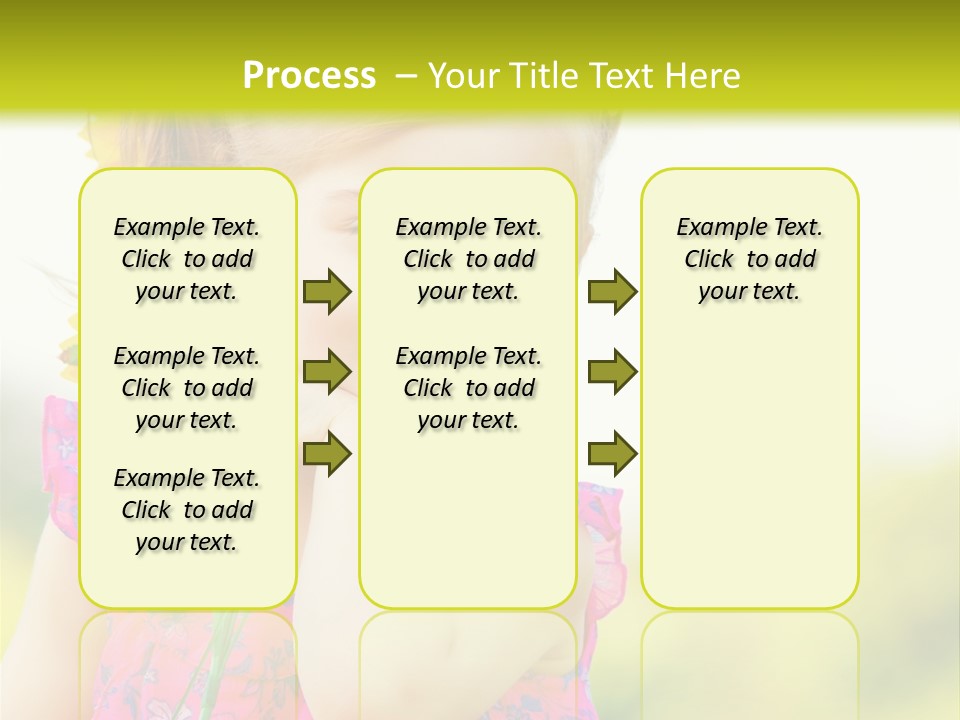 Process – Your Title Text Here

Example Text. Click to add your text.

Example Text. Click to add your text.

Example Text. Click to add your text.

Example Text. Click to add your text.

Example Text. Click to add your text.

Example Text. Click to add your text.